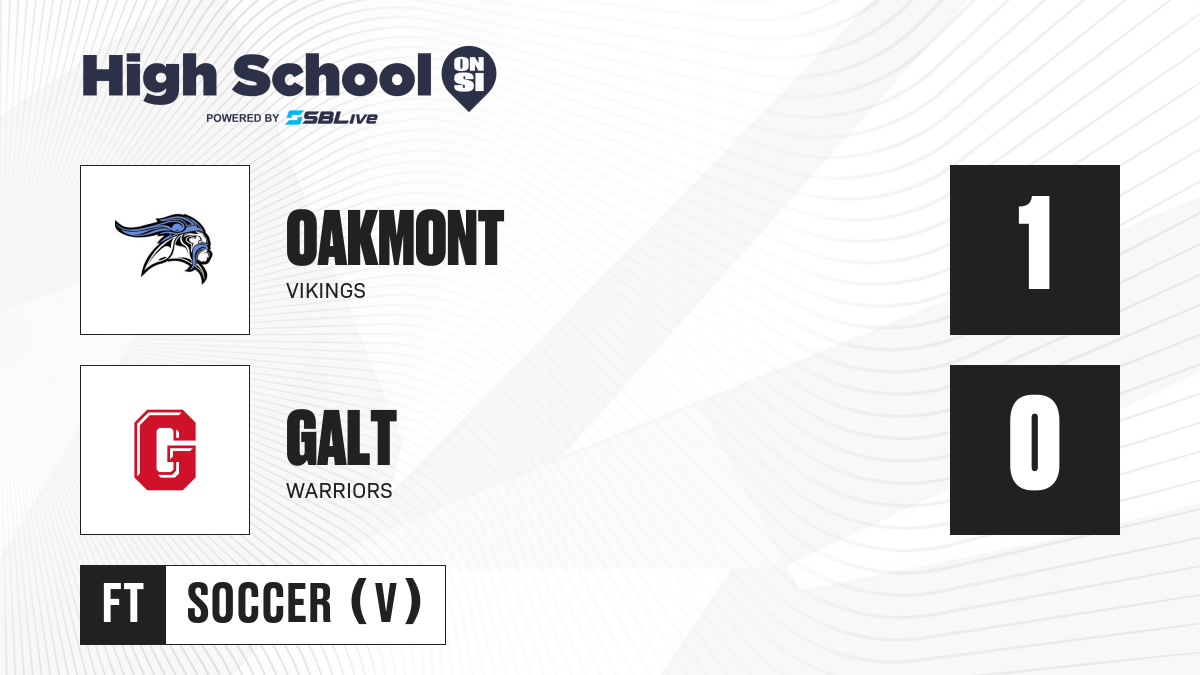 High School ON SI
POWERED BY SBLive

OAKMONT
VIKINGS

1

G

GALT
WARRIORS

0

FT SOCCER (V)